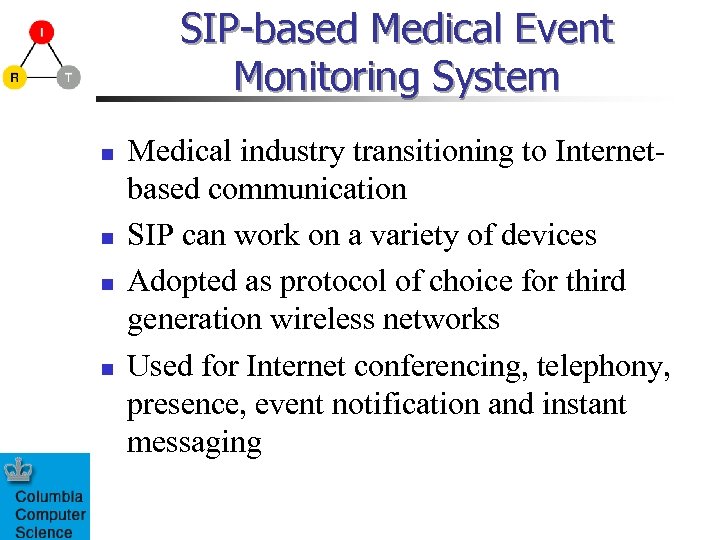 I

R T

SIP-based Medical Event Monitoring System

- Medical industry transitioning to Internet-based communication
- SIP can work on a variety of devices
- Adopted as protocol of choice for third generation wireless networks
- Used for Internet conferencing, telephony, presence, event notification and instant messaging

Columbia Computer Science